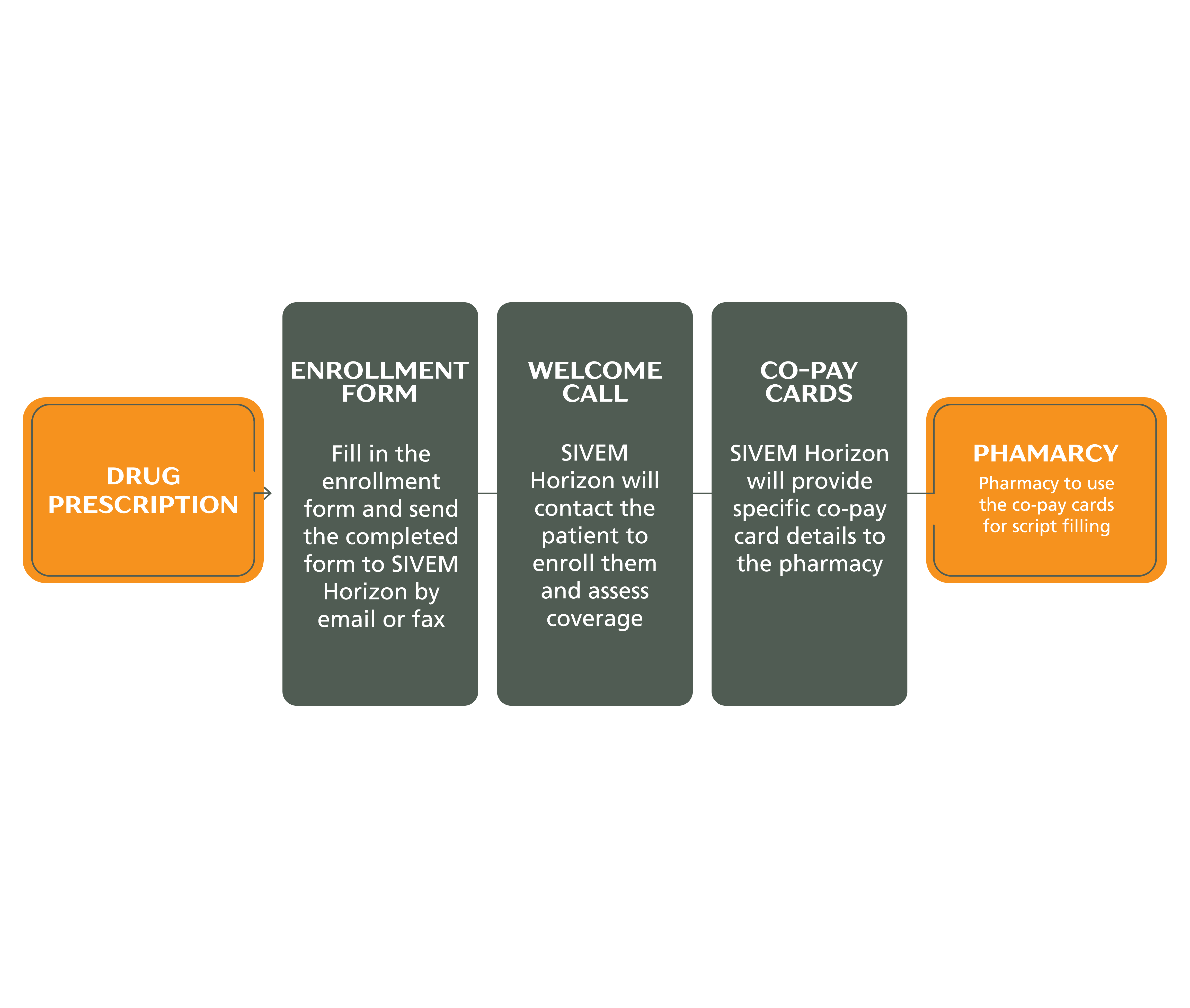 DRUG PRESCRIPTION

ENROLLMENT FORM

Fill in the enrollment form and send the completed form to SIVEM Horizon by email or fax

WELCOME CALL

SIVEM Horizon will contact the patient to enroll them and assess coverage

CO-PAY CARDS

SIVEM Horizon will provide specific co-pay card details to the pharmacy

PHAMARCY

Pharmacy to use the co-pay cards for script filling